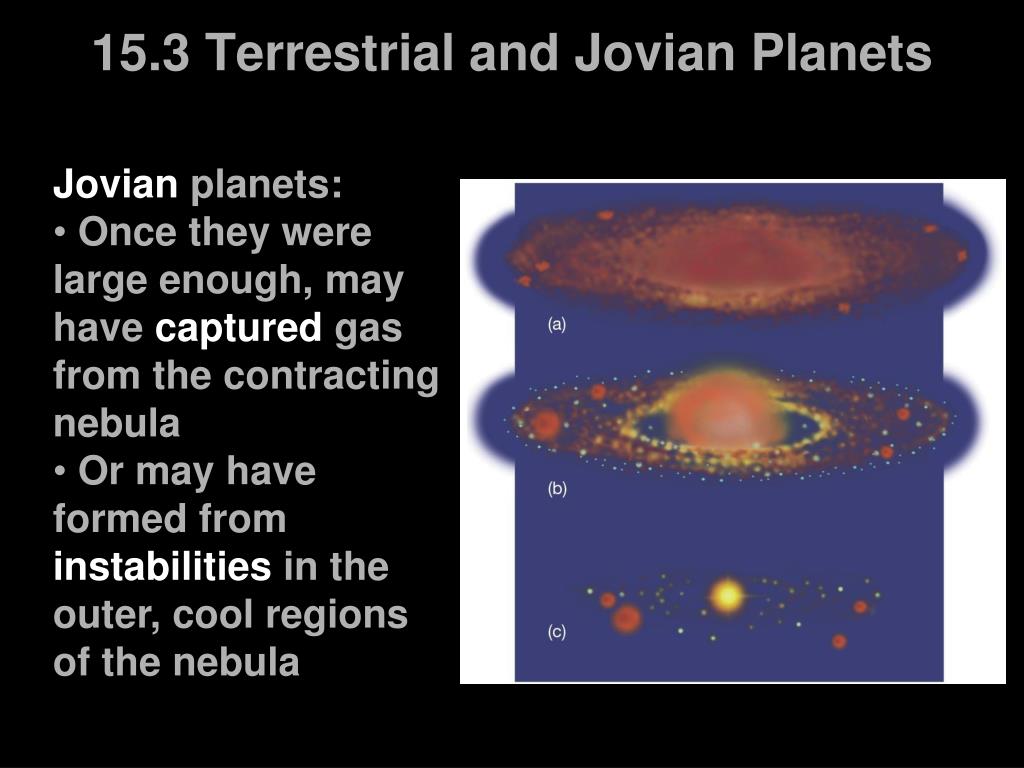 15.3 Terrestrial and Jovian Planets

Jovian planets:
• Once they were large enough, may have captured gas from the contracting nebula
• Or may have formed from instabilities in the outer, cool regions of the nebula

(a)

(b)

(c)